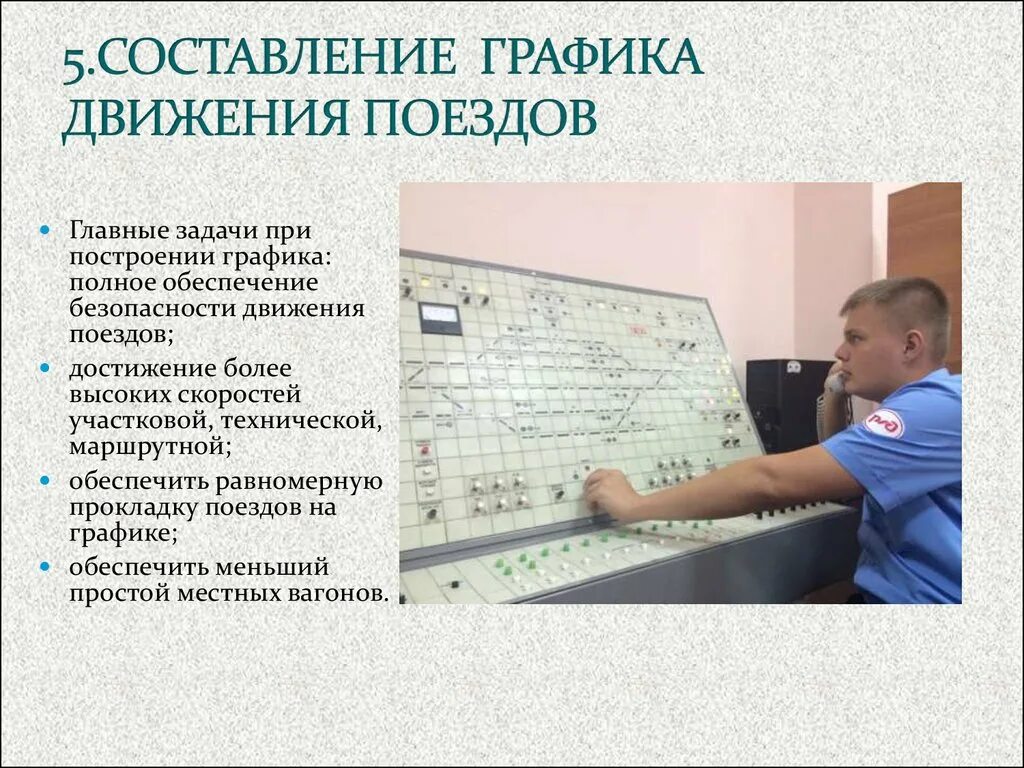 5.СОСТАВЛЕНИЕ ГРАФИКА ДВИЖЕНИЯ ПОЕЗДОВ

Главные задачи при построении графика: полное обеспечение безопасности движения поездов;

достижение более высоких скоростей участковой, технической, маршрутной;

обеспечить равномерную прокладку поездов на графике;

обеспечить меньший простой местных вагонов.

РЖД